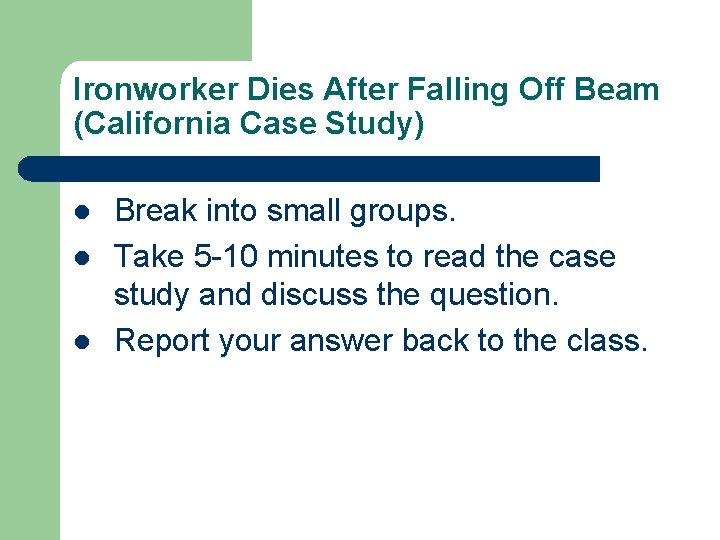 Ironworker Dies After Falling Off Beam (California Case Study)

- Break into small groups.
- Take 5-10 minutes to read the case study and discuss the question.
- Report your answer back to the class.